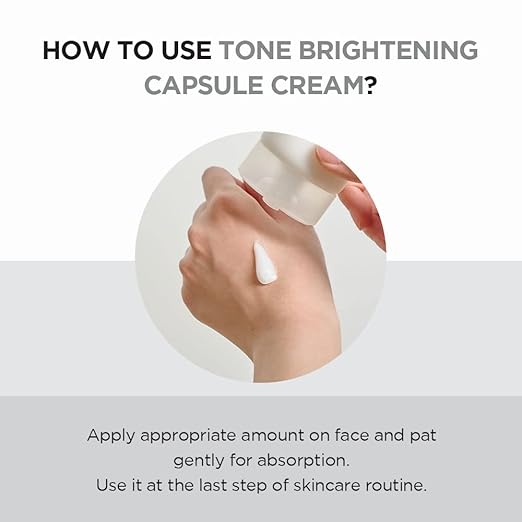 HOW TO USE TONE BRIGHTENING CAPSULE CREAM?

Apply appropriate amount on face and pat gently for absorption.
Use it at the last step of skincare routine.